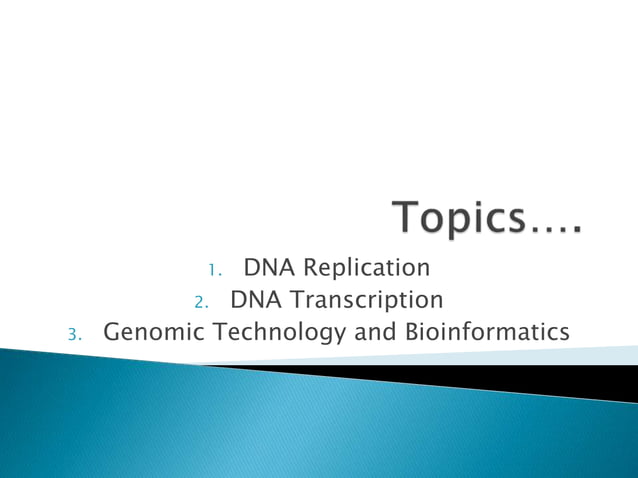 Topics….

1. DNA Replication
2. DNA Transcription
3. Genomic Technology and Bioinformatics